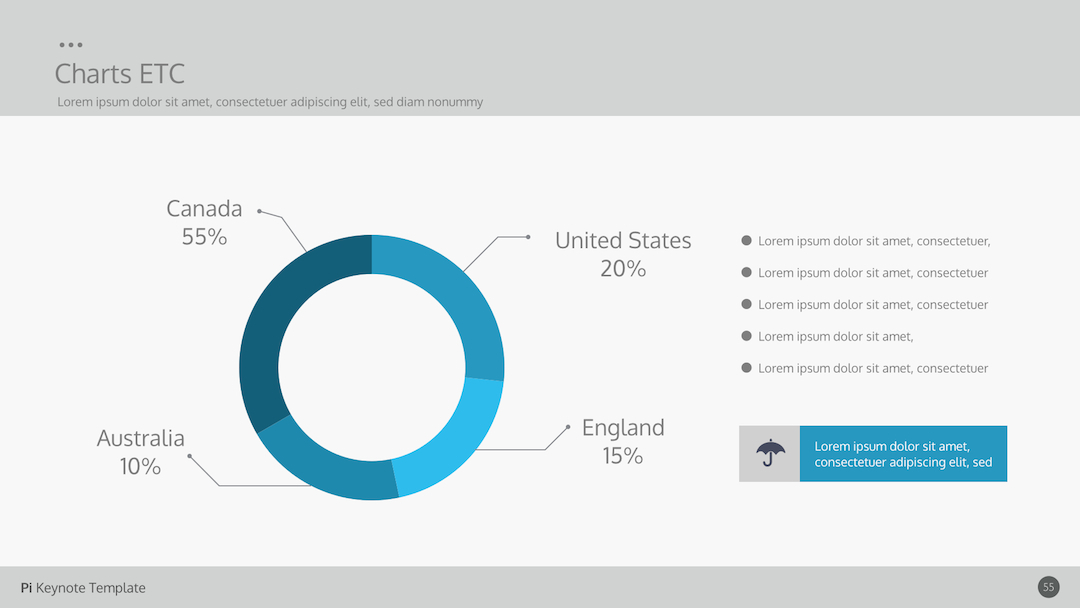 Charts ETC

Lorem ipsum dolor sit amet, consectetuer adipiscing elit, sed diam nonummy

Canada
55%

United States
20%

Australia
10%

England
15%

Lorem ipsum dolor sit amet, consectetuer,

Lorem ipsum dolor sit amet, consectetuer

Lorem ipsum dolor sit amet, consectetuer

Lorem ipsum dolor sit amet,

Lorem ipsum dolor sit amet, consectetuer

Lorem ipsum dolor sit amet, consectetuer adipiscing elit, sed

Pi Keynote Template

55